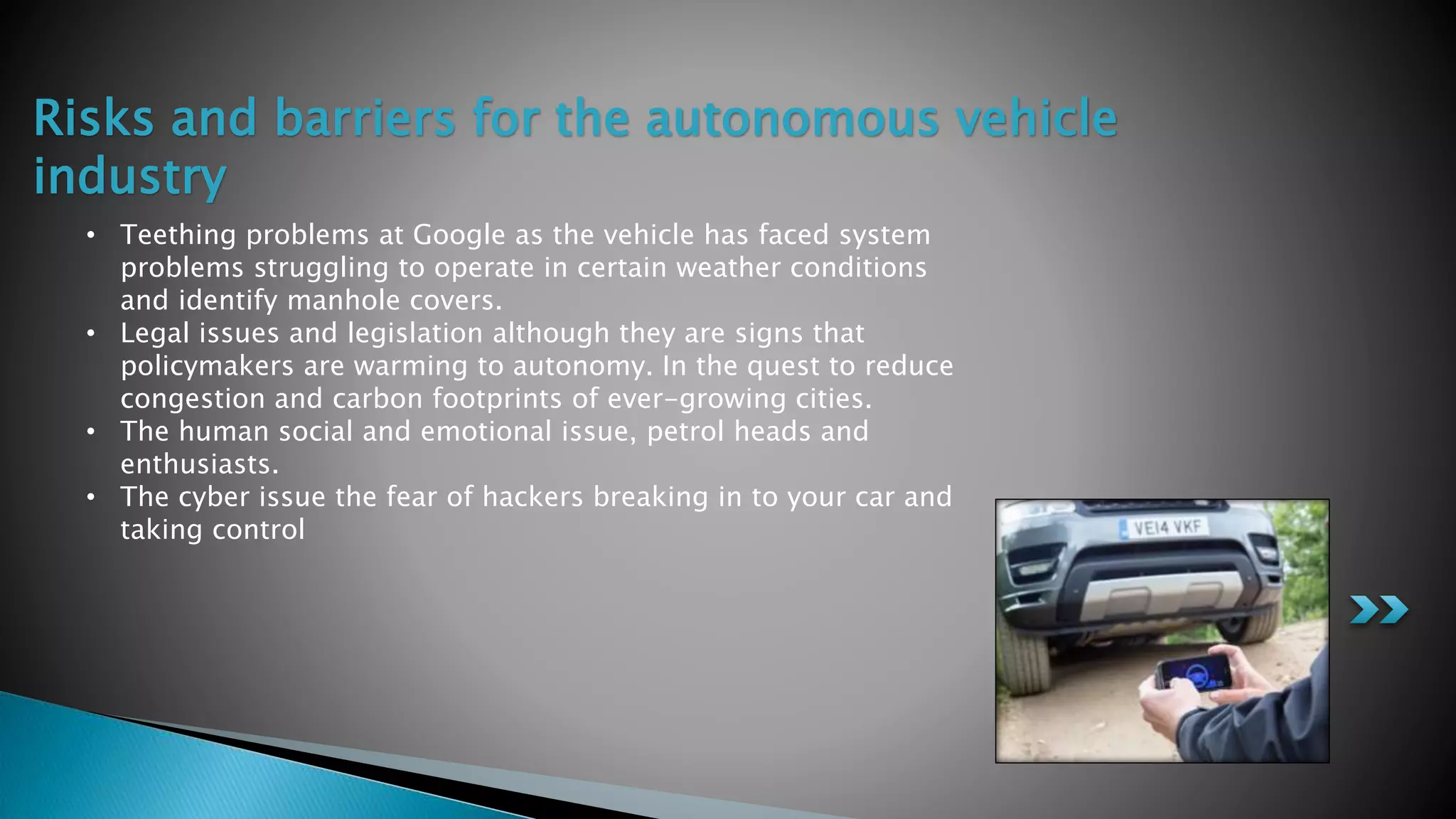 Risks and barriers for the autonomous vehicle industry

• Teething problems at Google as the vehicle has faced system problems struggling to operate in certain weather conditions and identify manhole covers.
• Legal issues and legislation although they are signs that policymakers are warming to autonomy. In the quest to reduce congestion and carbon footprints of ever-growing cities.
• The human social and emotional issue, petrol heads and enthusiasts.
• The cyber issue the fear of hackers breaking in to your car and taking control

VE14 VKF